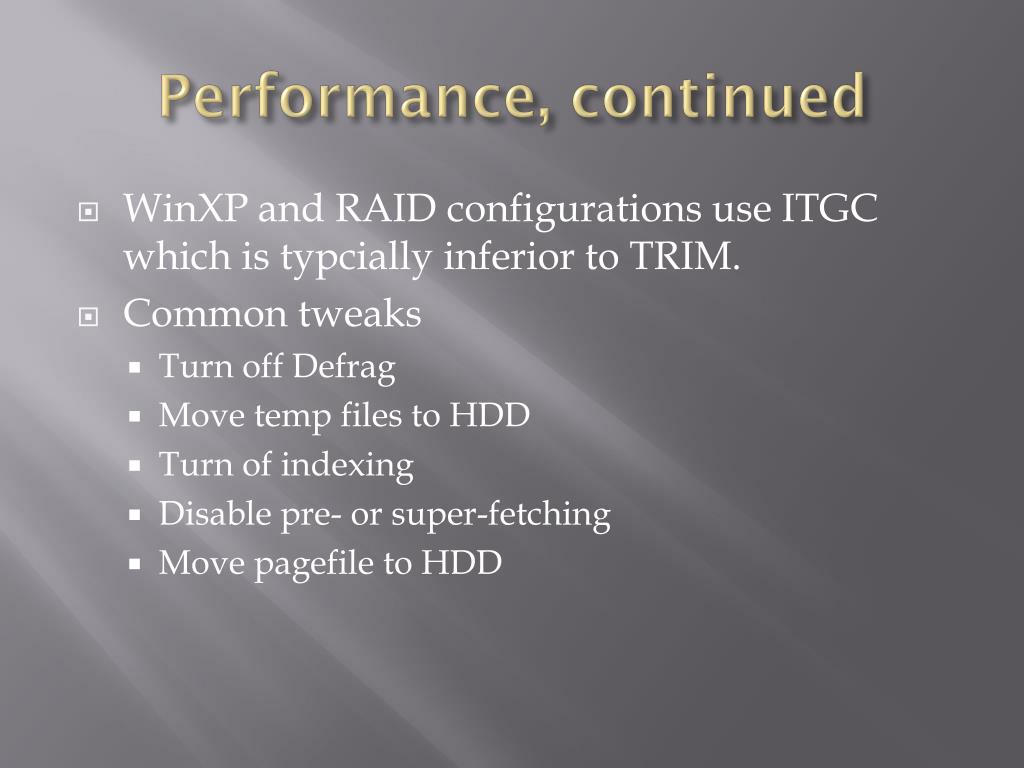 Performance, continued

WinXP and RAID configurations use ITGC which is typcially inferior to TRIM.

Common tweaks

Turn off Defrag

Move temp files to HDD

Turn of indexing

Disable pre- or super-fetching

Move pagefile to HDD